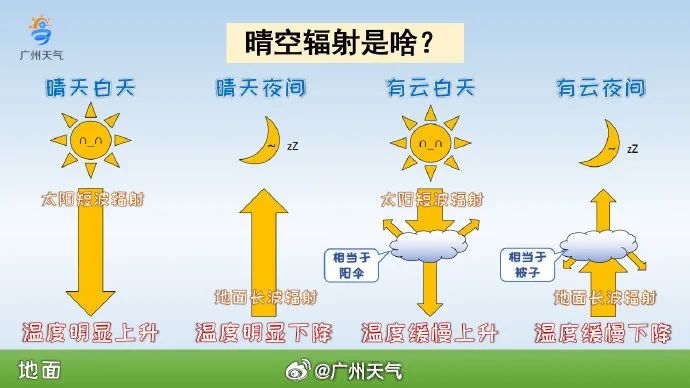 广州天气

晴空辐射是啥？

晴天白天

太阳短波辐射

温度明显上升

晴天夜间

zZ

地面长波辐射

温度明显下降

有云白天

太阳短波辐射

相当于阳伞

温度缓慢上升

有云夜间

zZ

相当于被子

地面长波辐射

温度缓慢下降

地面

@广州天气